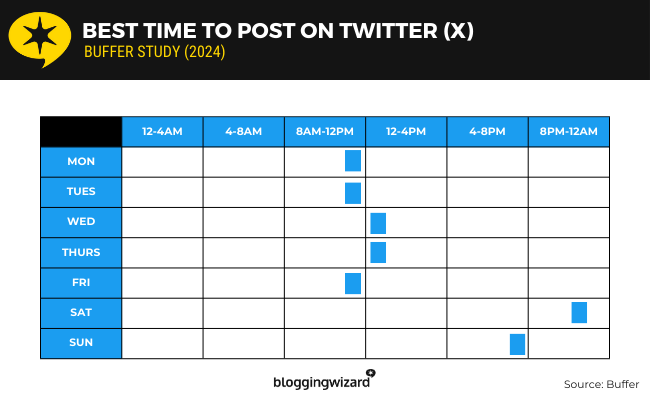 BEST TIME TO POST ON TWITTER (X)
BUFFER STUDY (2024)

| | 12-4AM | 4-8AM | 8AM-12PM | 12-4PM | 4-8PM | 8PM-12AM |
|---|---|---|---|---|---|---|
| MON | | | | | | |
| TUES | | | | | | |
| WED | | | | | | |
| THURS | | | | | | |
| FRI | | | | | | |
| SAT | | | | | | |
| SUN | | | | | | |

bloggingwizard

Source: Buffer